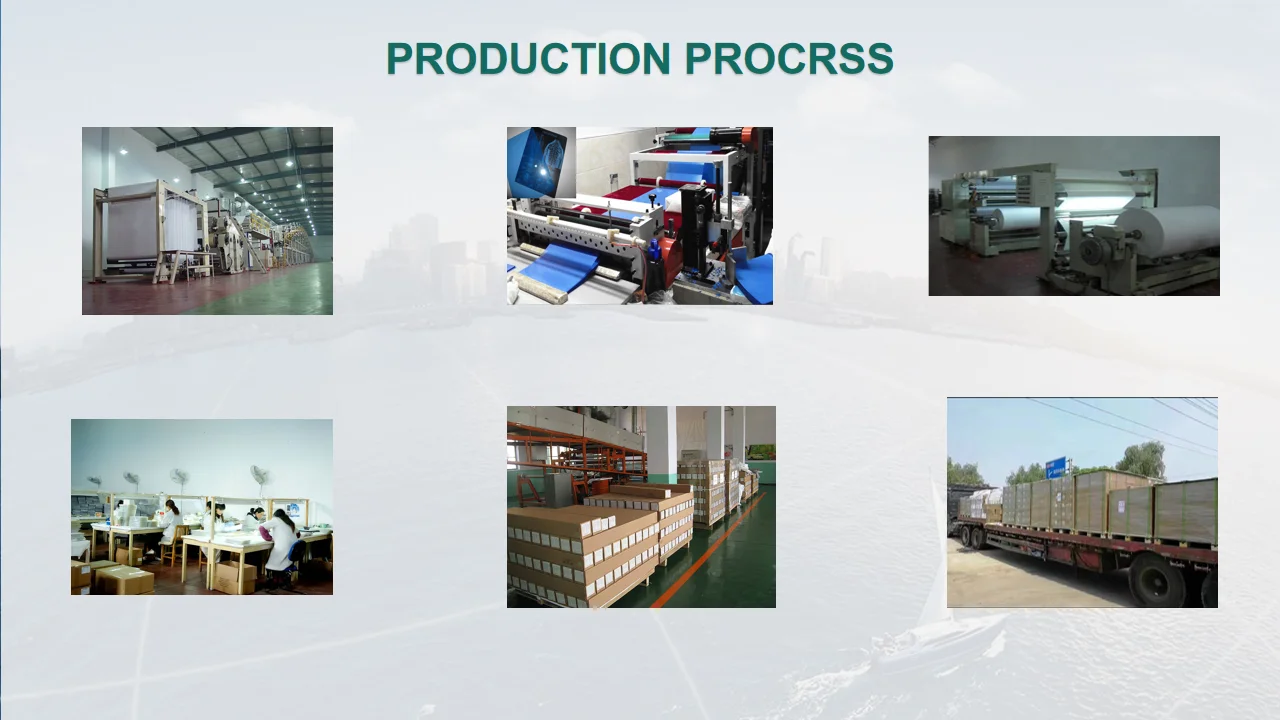 PRODUCTION PROCRSS